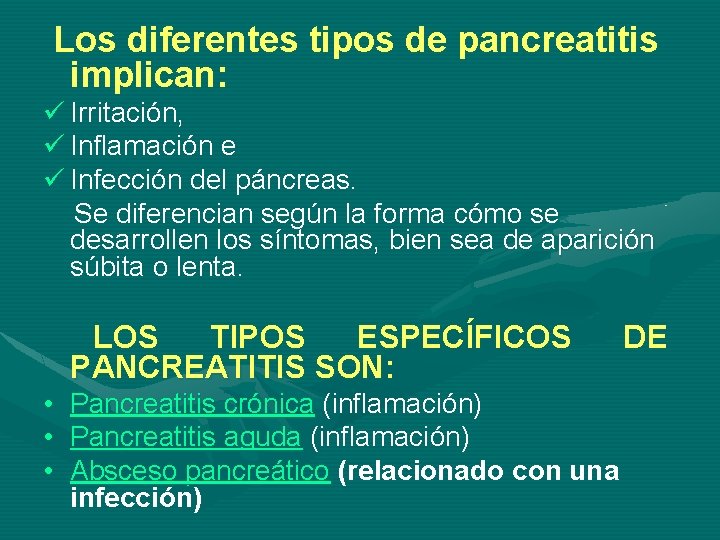 Los diferentes tipos de pancreatitis implican:

✓ Irritación,
✓ Inflamación e
✓ Infección del páncreas.

Se diferencian según la forma cómo se desarrollen los síntomas, bien sea de aparición súbita o lenta.

LOS TIPOS ESPECÍFICOS DE PANCREATITIS SON:

• Pancreatitis crónica (inflamación)
• Pancreatitis aguda (inflamación)
• Absceso pancreático (relacionado con una infección)